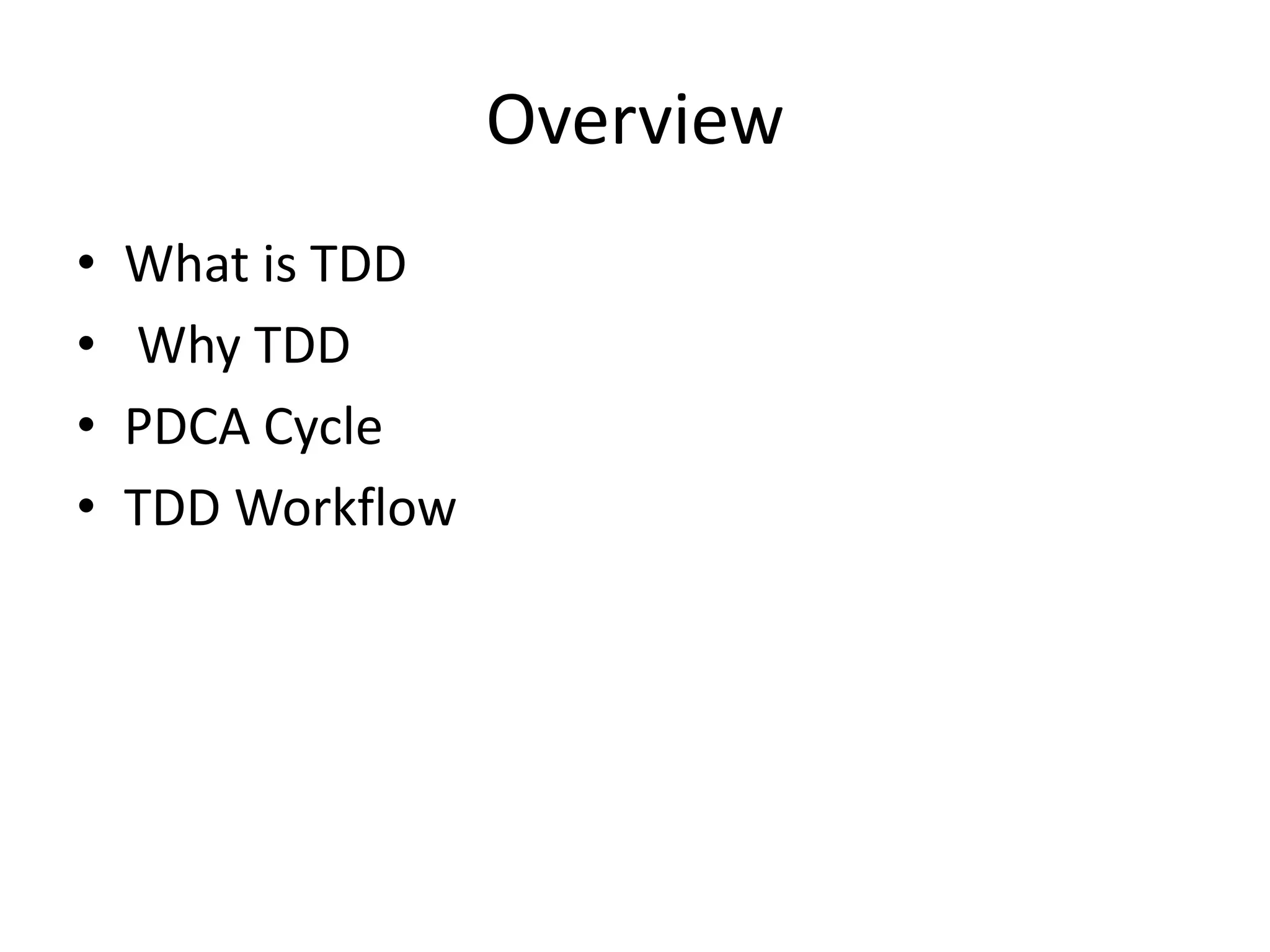 Overview

• What is TDD
• Why TDD
• PDCA Cycle
• TDD Workflow